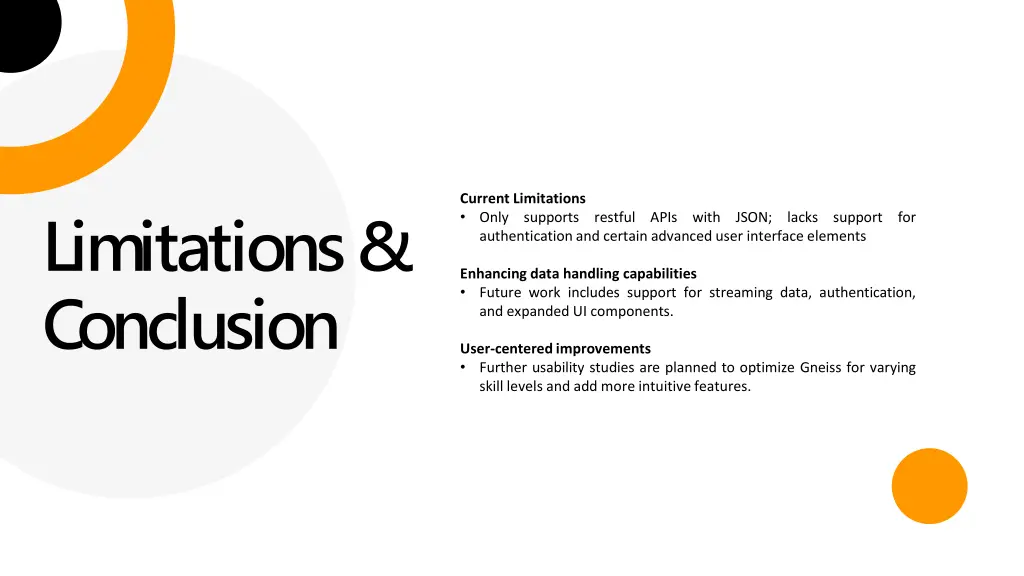 Limitations & Conclusion

Current Limitations
• Only supports restful APIs with JSON; lacks support for authentication and certain advanced user interface elements

Enhancing data handling capabilities
• Future work includes support for streaming data, authentication, and expanded UI components.

User-centered improvements
• Further usability studies are planned to optimize Gneiss for varying skill levels and add more intuitive features.